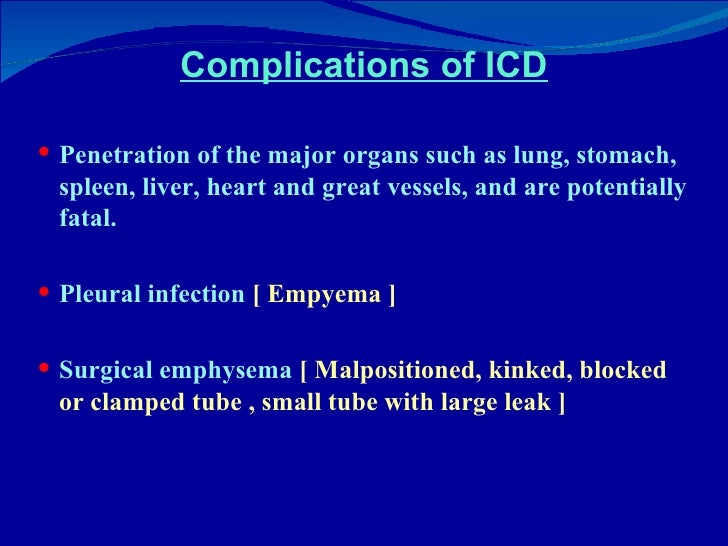 Complications of ICD

• Penetration of the major organs such as lung, stomach, spleen, liver, heart and great vessels, and are potentially fatal.

• Pleural infection [ Empyema ]

• Surgical emphysema [ Malpositioned, kinked, blocked or clamped tube , small tube with large leak ]